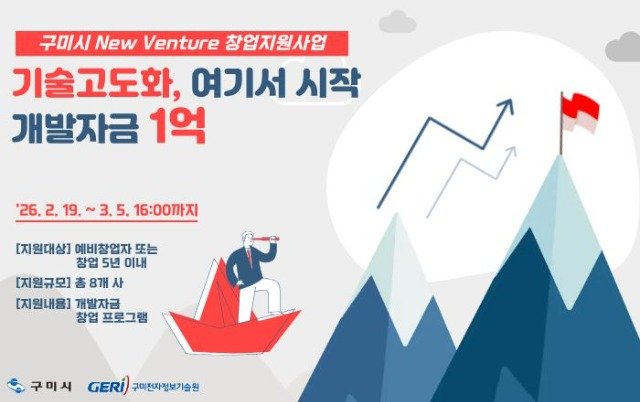 구미시 New Venture 창업지원사업

기술고도화, 여기서 시작
개발자금 1억

'26. 2. 19. ~ 3. 5. 16:00까지

[지원대상] 예비창업자 또는 창업 5년 이내

[지원규모] 총 8개 사

[지원내용] 개발자금 창업 프로그램

구미시

GERI 구미전자정보기술원